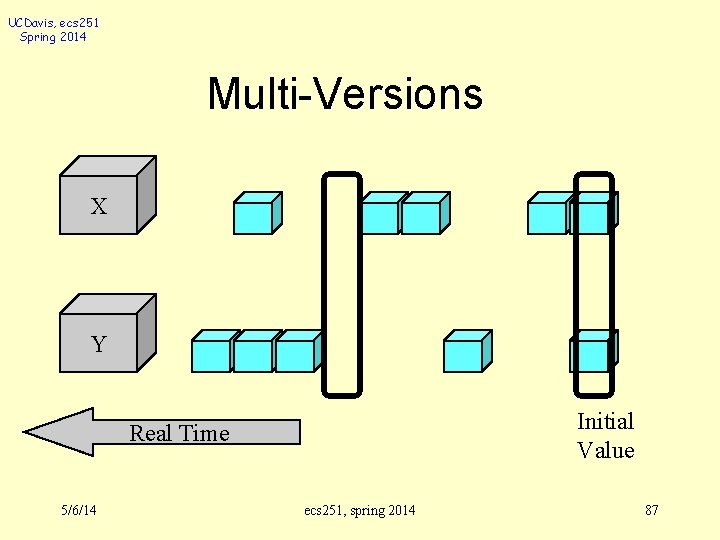 UCDavis, ecs251
Spring 2014

Multi-Versions

X

Y

Real Time

Initial Value

5/6/14

ecs251, spring 2014

87